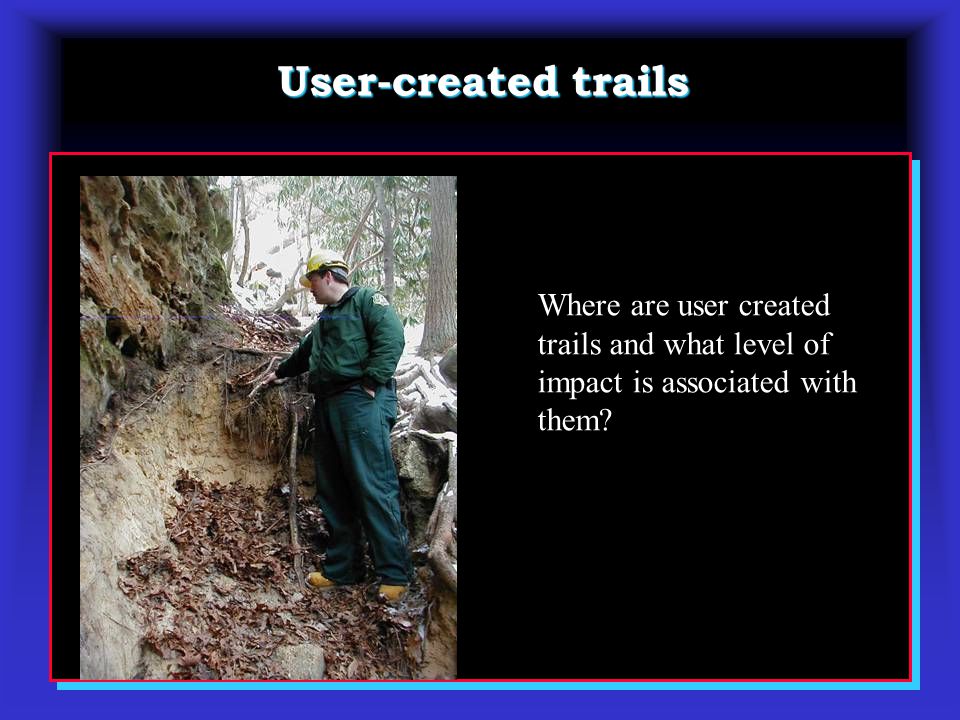 User-created trails

Where are user created trails and what level of impact is associated with them?